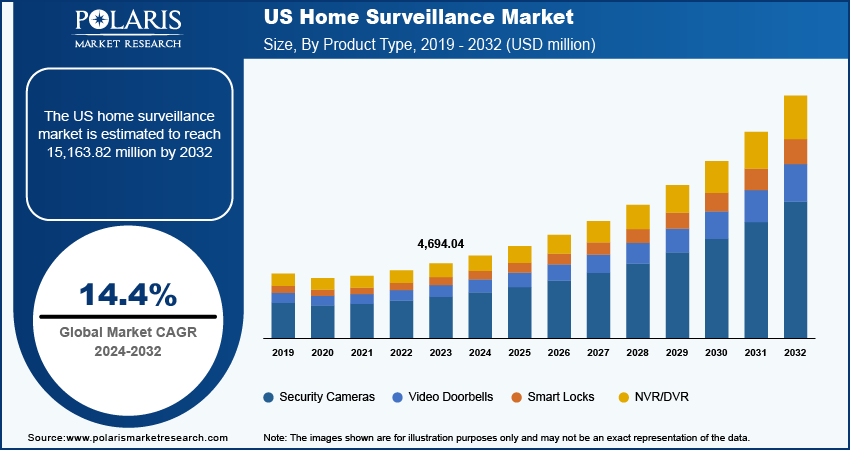 POLARIS
MARKET RESEARCH

US Home Surveillance Market
Size, By Product Type, 2019 - 2032 (USD million)

The US home surveillance market is estimated to reach 15,163.82 million by 2032

14.4%
Global Market CAGR
2024-2032

4,694.04

2019 2020 2021 2022 2023 2024 2025 2026 2027 2028 2029 2030 2031 2032

Security Cameras Video Doorbells Smart Locks NVR/DVR

Source:www.polarismarketresearch.com

Note: The images shown are for illustration purposes only and may not be an exact representation of the data.